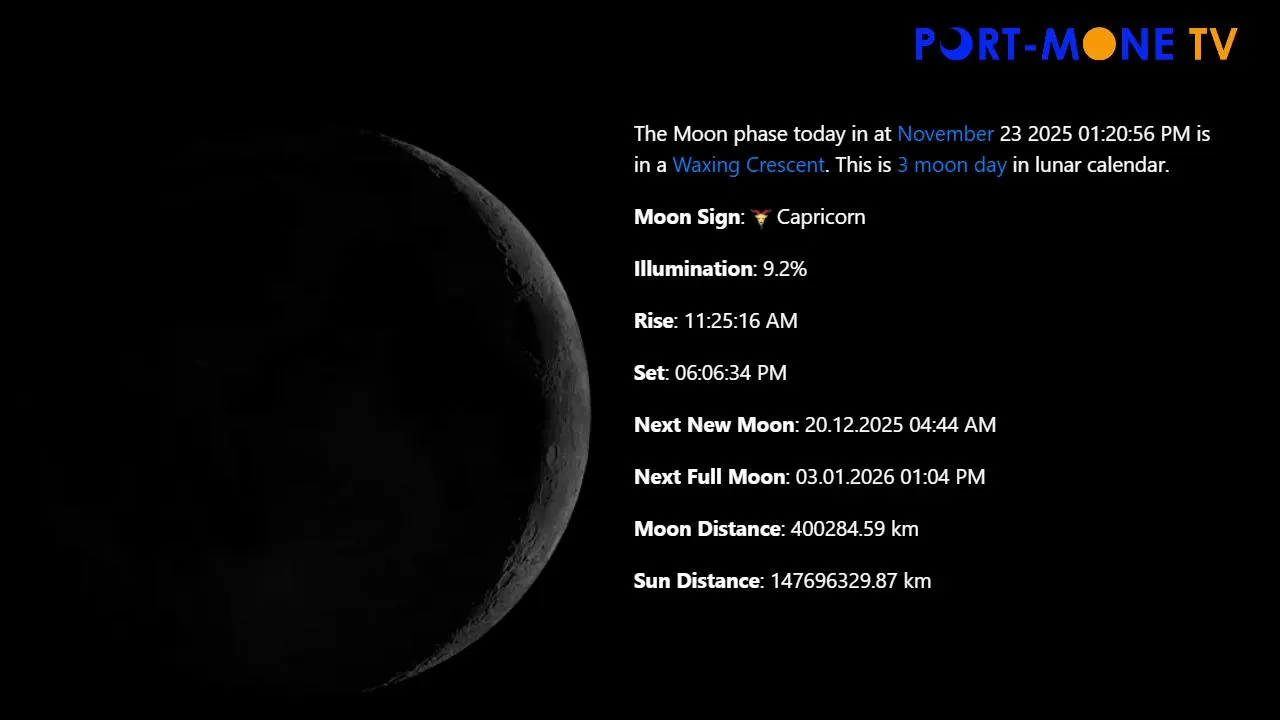 PORT-MONE TV

The Moon phase today in at November 23 2025 01:20:56 PM is in a Waxing Crescent. This is 3 moon day in lunar calendar.

Moon Sign: Capricorn

Illumination: 9.2%

Rise: 11:25:16 AM

Set: 06:06:34 PM

Next New Moon: 20.12.2025 04:44 AM

Next Full Moon: 03.01.2026 01:04 PM

Moon Distance: 400284.59 km

Sun Distance: 147696329.87 km